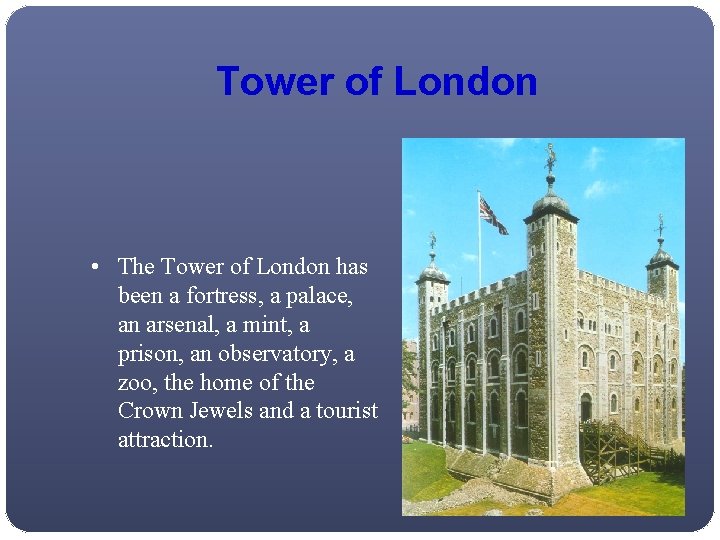 Tower of London

• The Tower of London has been a fortress, a palace, an arsenal, a mint, a prison, an observatory, a zoo, the home of the Crown Jewels and a tourist attraction.